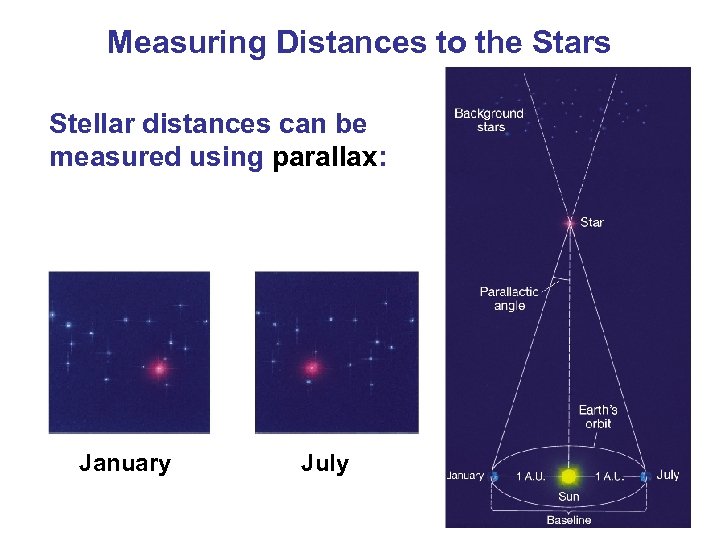 Measuring Distances to the Stars

Stellar distances can be measured using parallax:

January

July

Background stars

Star

Parallactic angle

Earth's orbit

January

1 A.U.

1 A.U.

July

Sun

Baseline